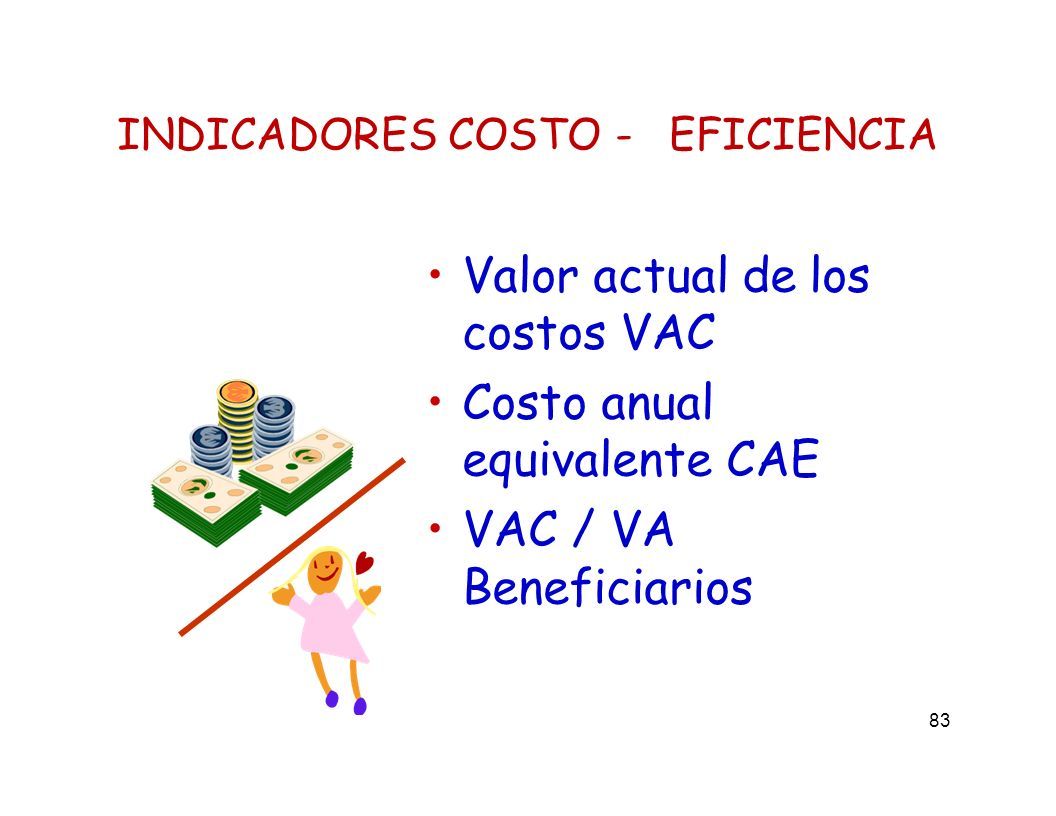 INDICADORES COSTO - EFICIENCIA

• Valor actual de los costos VAC
• Costo anual equivalente CAE
• VAC / VA Beneficiarios

83